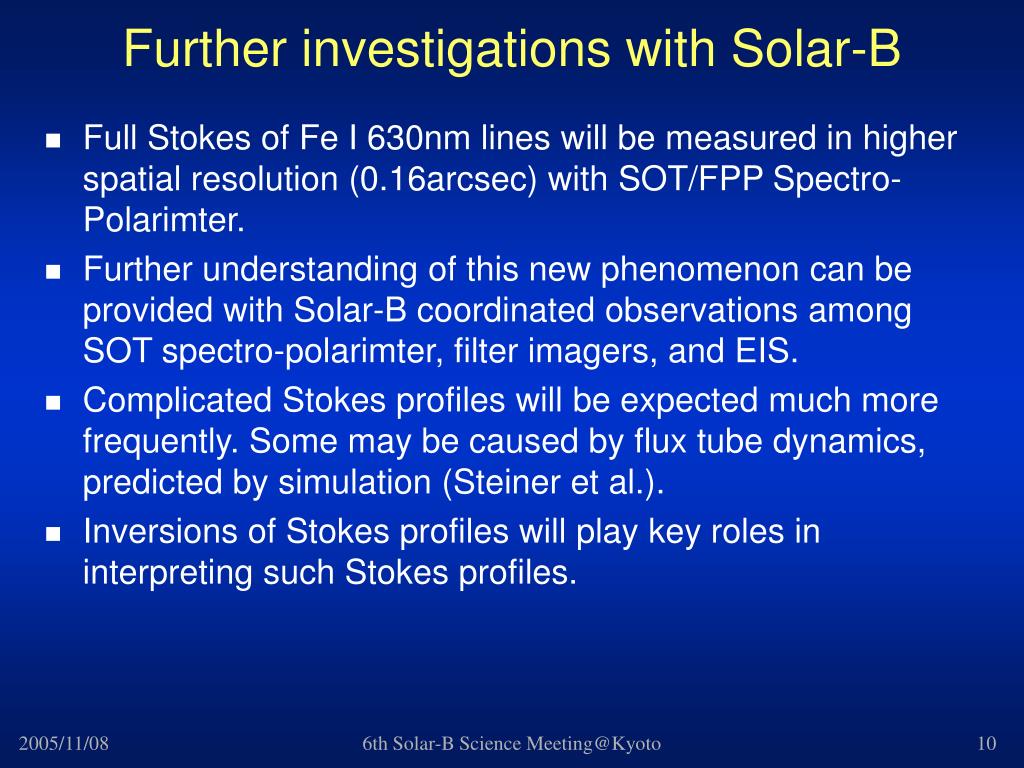 Further investigations with Solar-B

- Full Stokes of Fe I 630nm lines will be measured in higher spatial resolution (0.16arcsec) with SOT/FPP Spectro-Polarimter.
- Further understanding of this new phenomenon can be provided with Solar-B coordinated observations among SOT spectro-polarimter, filter imagers, and EIS.
- Complicated Stokes profiles will be expected much more frequently. Some may be caused by flux tube dynamics, predicted by simulation (Steiner et al.).
- Inversions of Stokes profiles will play key roles in interpreting such Stokes profiles.

2005/11/08

6th Solar-B Science Meeting@Kyoto

10